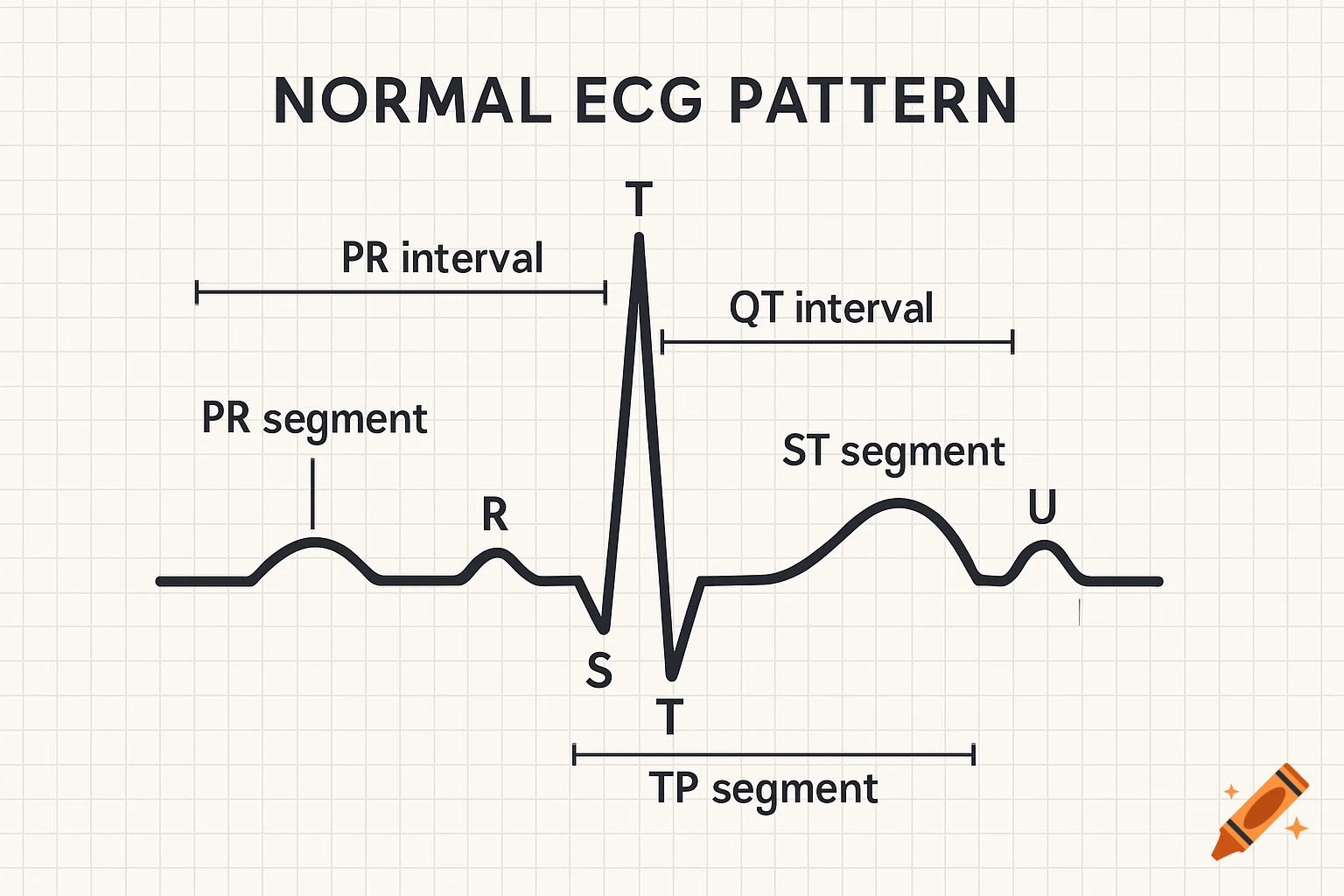 NORMAL ECG PATTERN

T

PR interval

QT interval

PR segment

ST segment

R

U

S

T

TP segment